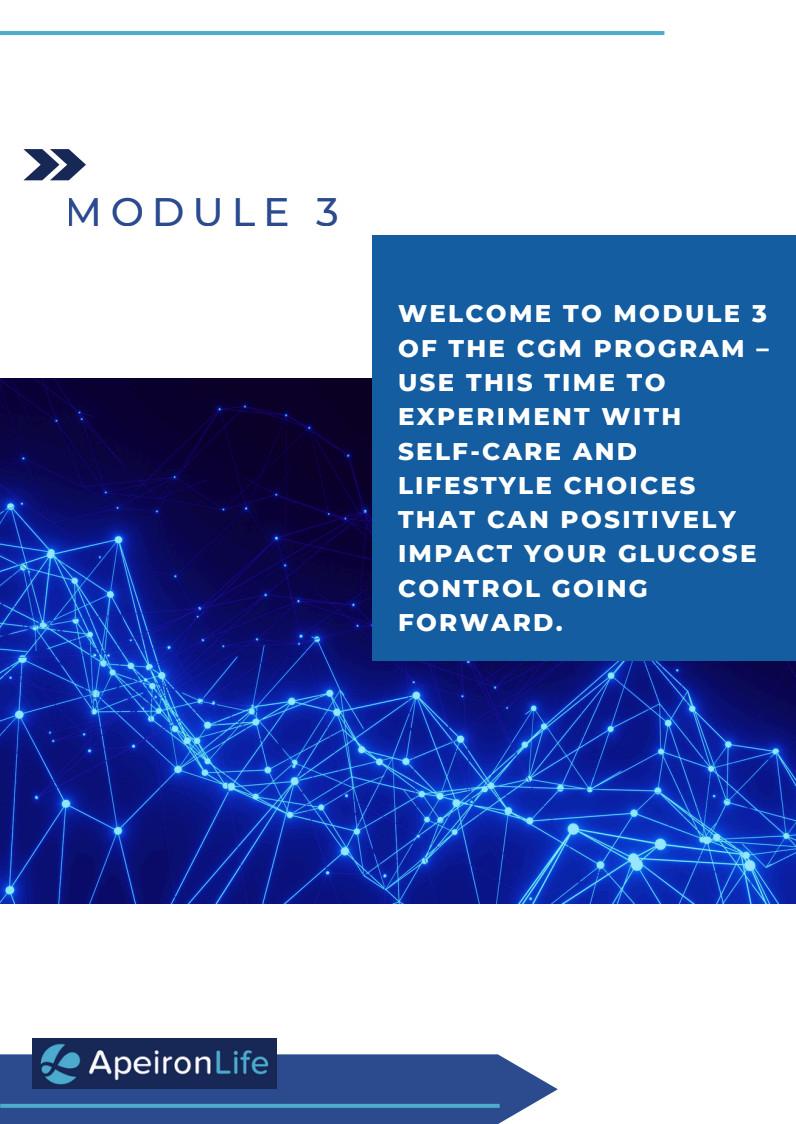 MODULE 3

WELCOME TO MODULE 3 OF THE CGM PROGRAM – USE THIS TIME TO EXPERIMENT WITH SELF-CARE AND LIFESTYLE CHOICES THAT CAN POSITIVELY IMPACT YOUR GLUCOSE CONTROL GOING FORWARD.

ApeironLife